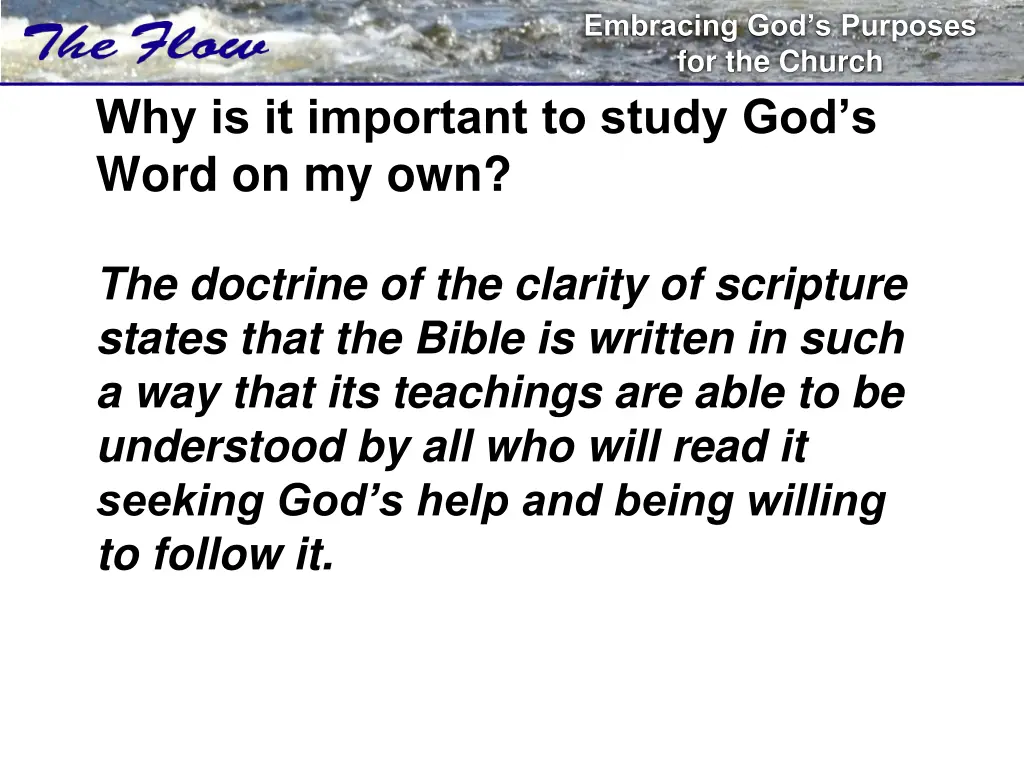 The Flow

Embracing God’s Purposes for the Church

Why is it important to study God’s Word on my own?

The doctrine of the clarity of scripture states that the Bible is written in such a way that its teachings are able to be understood by all who will read it seeking God’s help and being willing to follow it.